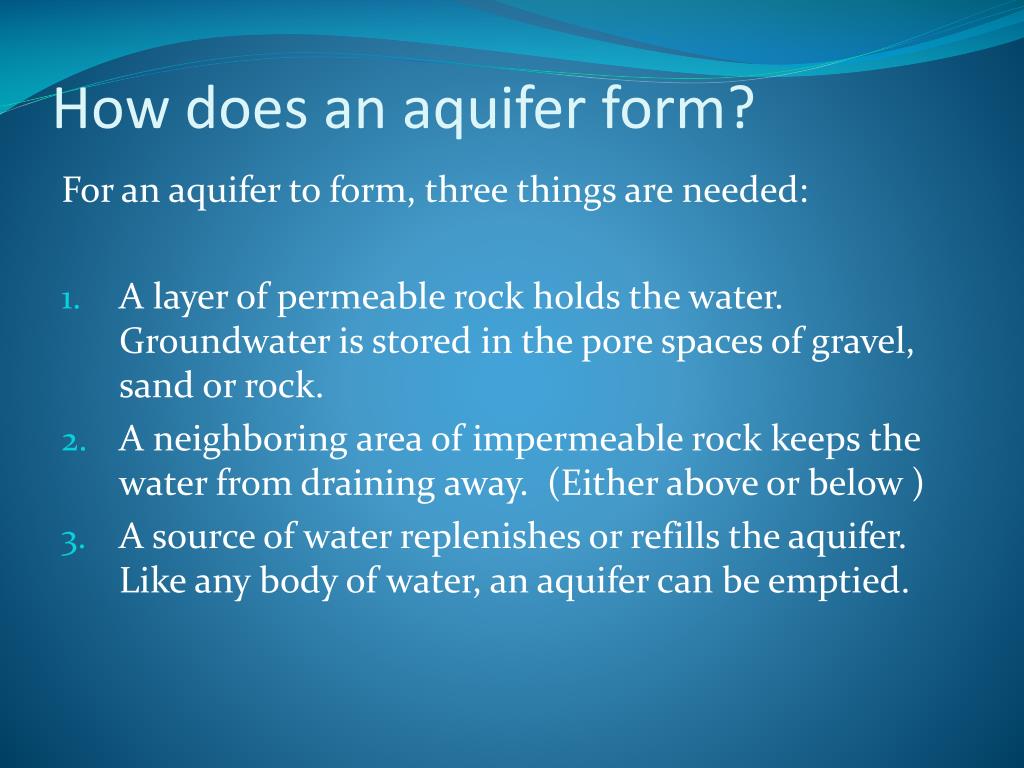 How does an aquifer form?

For an aquifer to form, three things are needed:

1. A layer of permeable rock holds the water. Groundwater is stored in the pore spaces of gravel, sand or rock.
2. A neighboring area of impermeable rock keeps the water from draining away. (Either above or below )
3. A source of water replenishes or refills the aquifer. Like any body of water, an aquifer can be emptied.